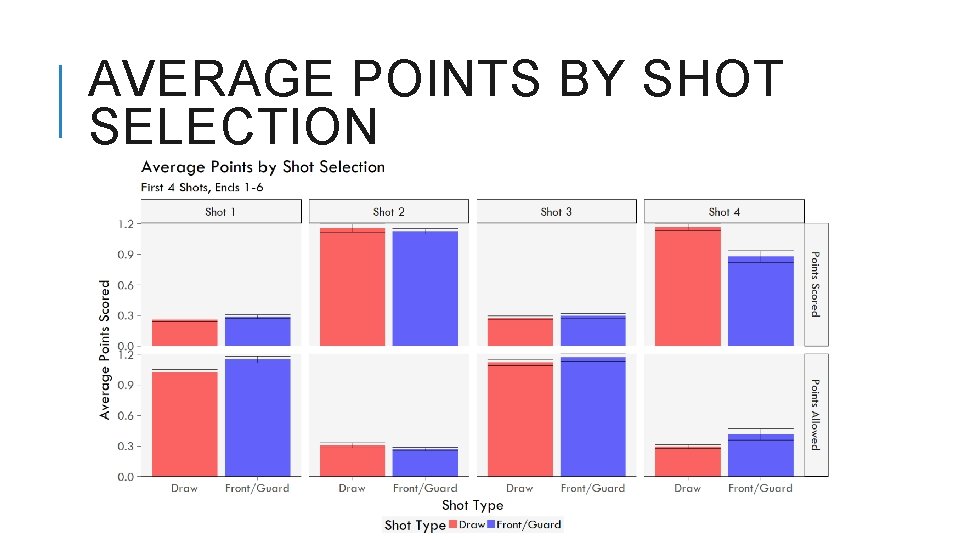 AVERAGE POINTS BY SHOT SELECTION

Average Points by Shot Selection
First 4 Shots, Ends 1-6

Shot 1
Shot 2
Shot 3
Shot 4

Points Scored
Points Allowed

Average Points Scored

1.2
0.9
0.6
0.3
0.0
1.2
0.9
0.6
0.3
0.0

Draw
Front/Guard
Draw
Front/Guard
Draw
Front/Guard
Draw
Front/Guard

Shot Type

Shot Type Draw Front/Guard